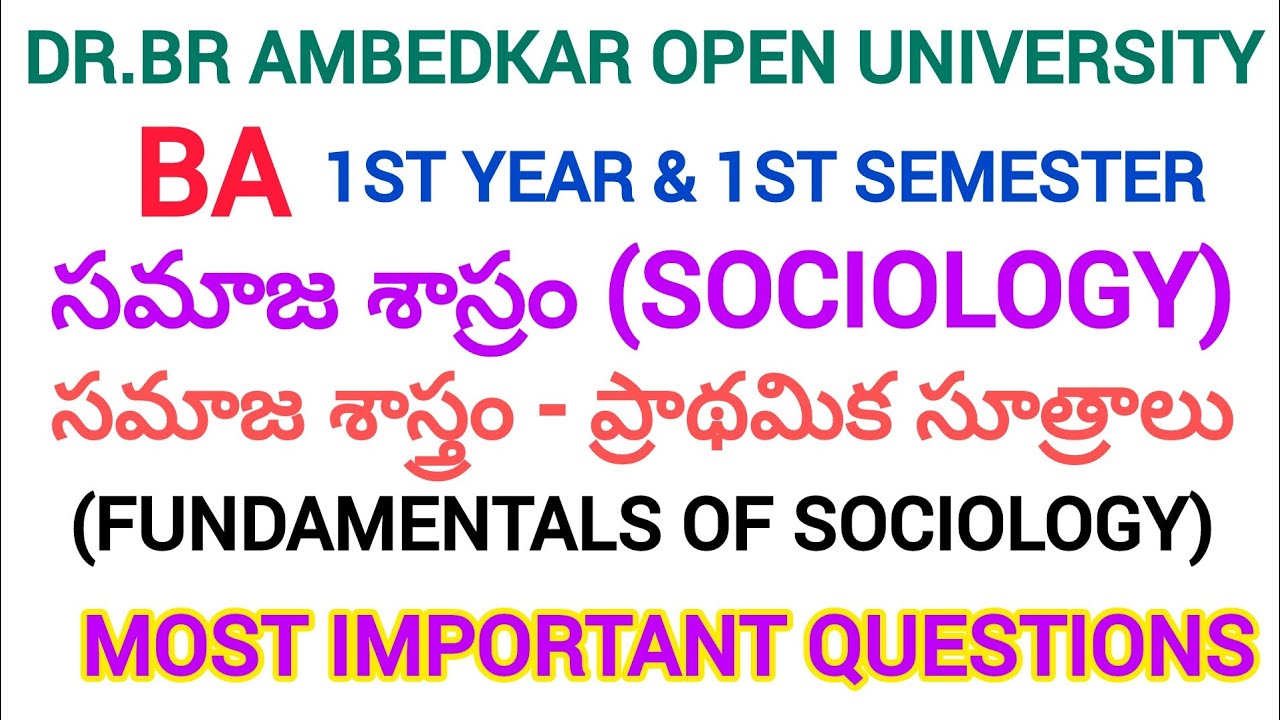 DR.BR AMBEDKAR OPEN UNIVERSITY

BA 1ST YEAR & 1ST SEMESTER

సమాజ శాస్రం (SOCIOLOGY)

సమాజ శాస్త్రం - ప్రాథమిక సూత్రాలు

(FUNDAMENTALS OF SOCIOLOGY)

MOST IMPORTANT QUESTIONS